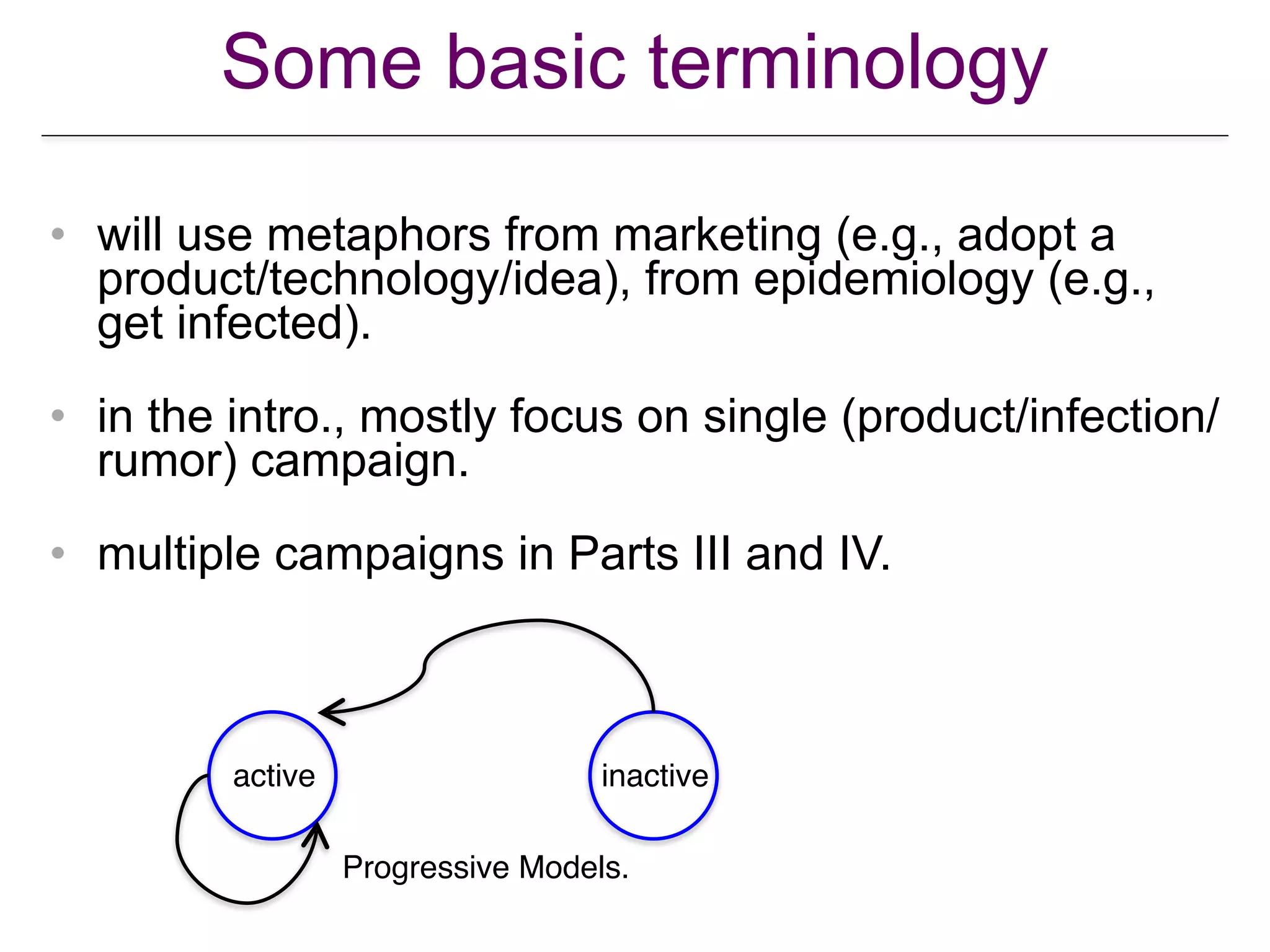 Some basic terminology

• will use metaphors from marketing (e.g., adopt a product/technology/idea), from epidemiology (e.g., get infected).

• in the intro., mostly focus on single (product/infection/rumor) campaign.

• multiple campaigns in Parts III and IV.

active

inactive

Progressive Models.